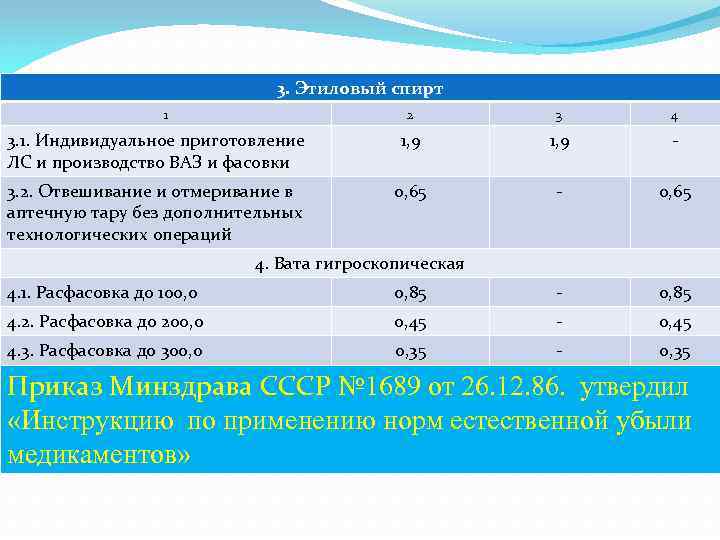 | 3. Этиловый спирт | | | |
|---|---|---|---|
| 1 | 2 | 3 | 4 |
| 3.1. Индивидуальное приготовление ЛС и производство ВАЗ и фасовки | 1,9 | 1,9 | - |
| 3.2. Отвешивание и отмеривание в аптечную тару без дополнительных технологических операций | 0,65 | - | 0,65 |
| 4. Вата гигроскопическая | | | |
| 4.1. Расфасовка до 100,0 | 0,85 | - | 0,85 |
| 4.2. Расфасовка до 200,0 | 0,45 | - | 0,45 |
| 4.3. Расфасовка до 300,0 | 0,35 | - | 0,35 |

Приказ Минздрава СССР №1689 от 26.12.86. утвердил «Инструкцию по применению норм естественной убыли медикаментов»